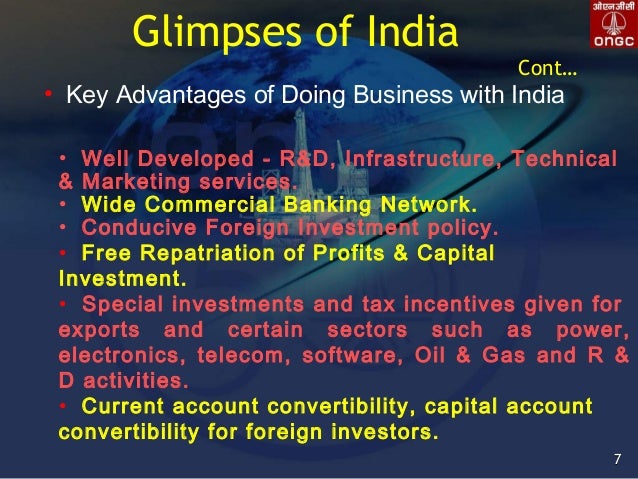 Glimpses of India

ओएनजीसी
ONGC

Cont…

• Key Advantages of Doing Business with India

• Well Developed - R&D, Infrastructure, Technical & Marketing services.
• Wide Commercial Banking Network.
• Conducive Foreign Investment policy.
• Free Repatriation of Profits & Capital Investment.
• Special investments and tax incentives given for exports and certain sectors such as power, electronics, telecom, software, Oil & Gas and R & D activities.
• Current account convertibility, capital account convertibility for foreign investors.

7